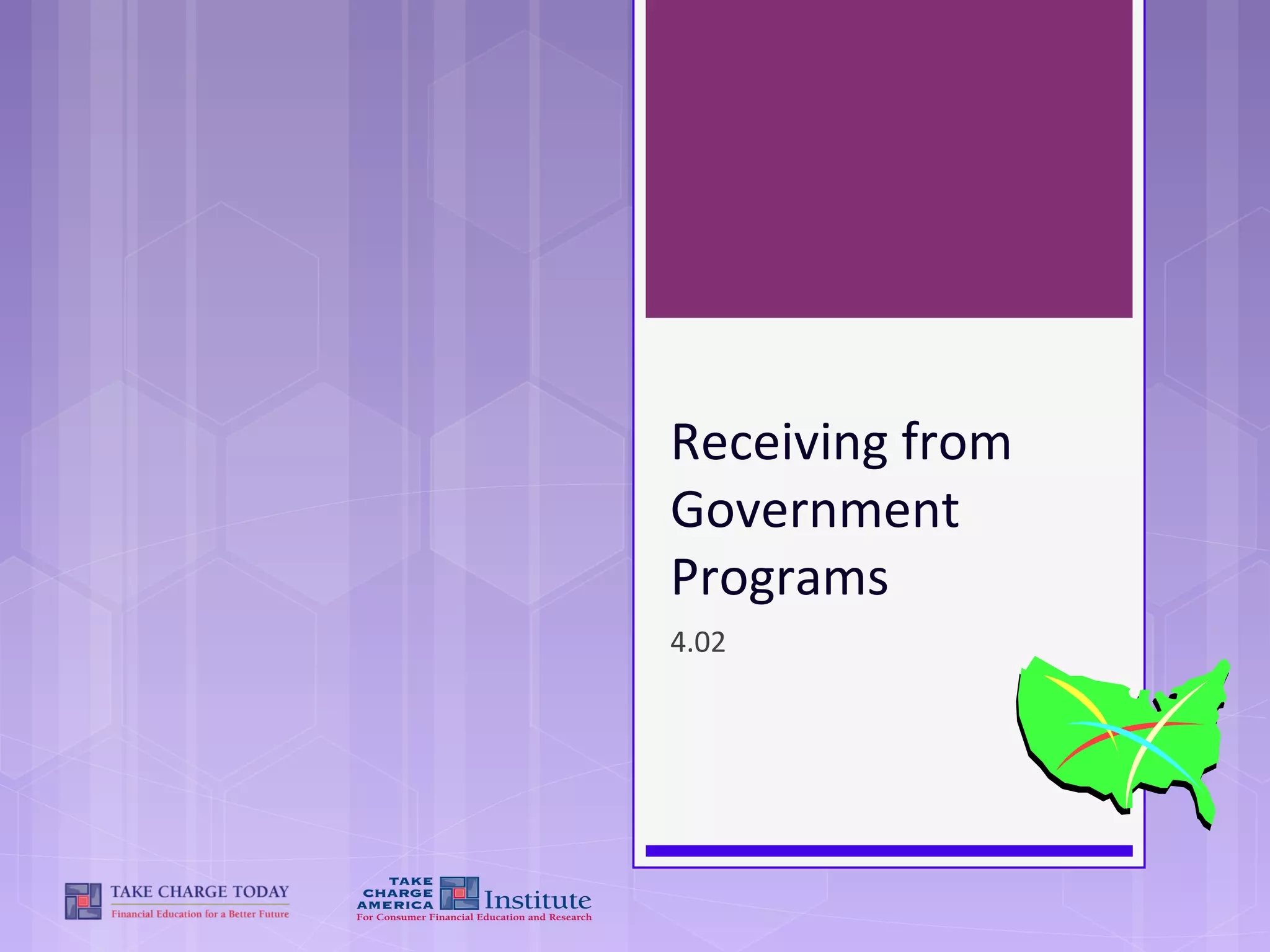 Receiving from Government Programs

4.02

TAKE CHARGE TODAY
Financial Education for a Better Future

TAKE CHARGE AMERICA Institute
For Consumer Financial Education and Research